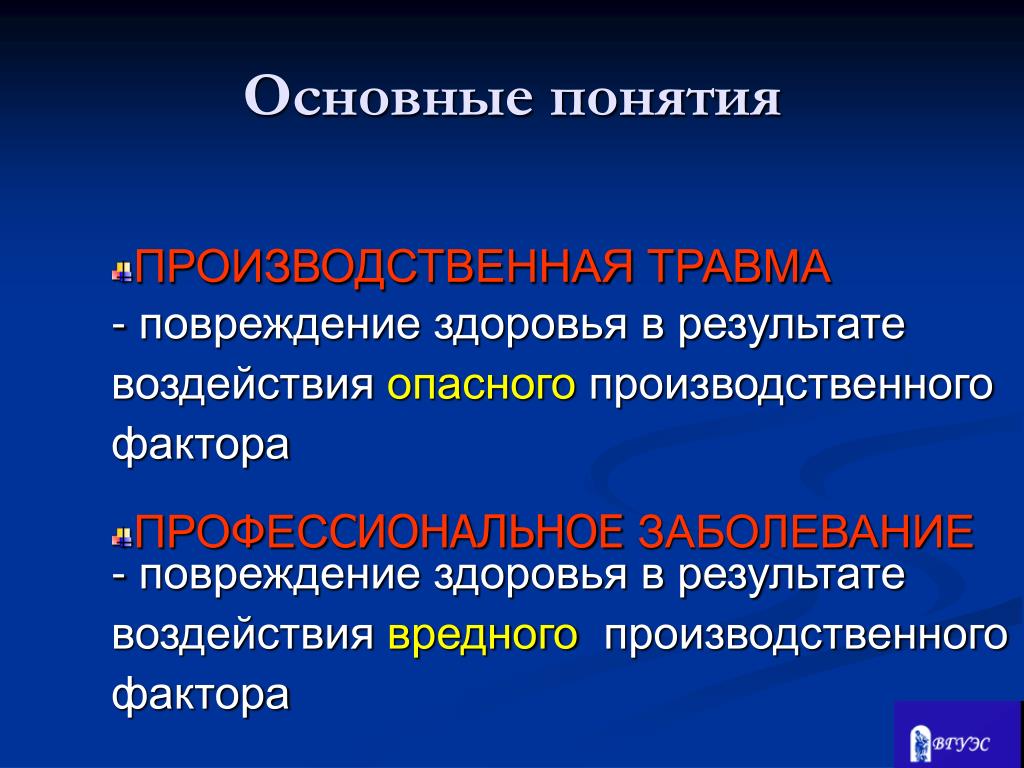 Основные понятия

ПРОИЗВОДСТВЕННАЯ ТРАВМА
- повреждение здоровья в результате воздействия опасного производственного фактора

ПРОФЕССИОНАЛЬНОЕ ЗАБОЛЕВАНИЕ
- повреждение здоровья в результате воздействия вредного производственного фактора

ВГУЭС